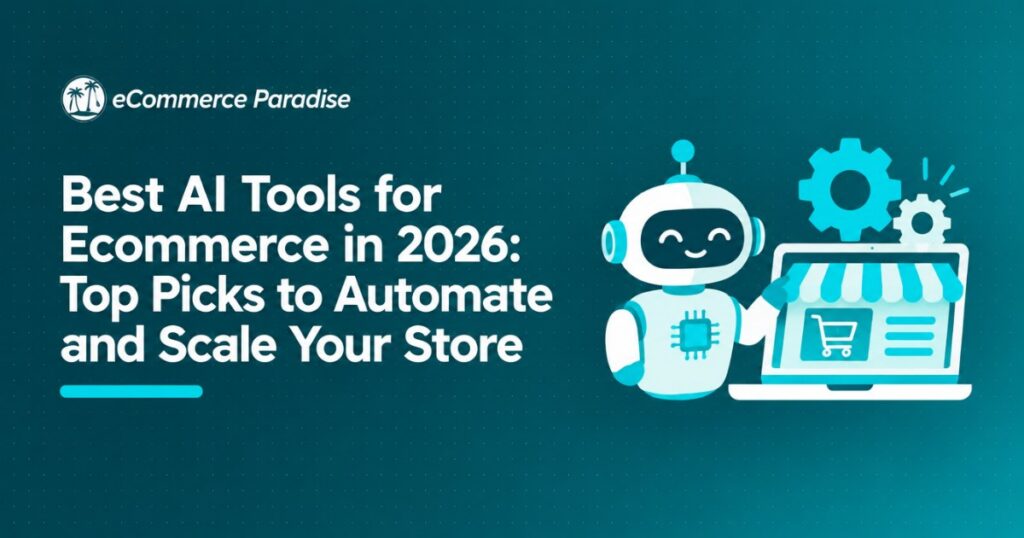 eCommerce Paradise

Best AI Tools for Ecommerce in 2026: Top Picks to Automate and Scale Your Store